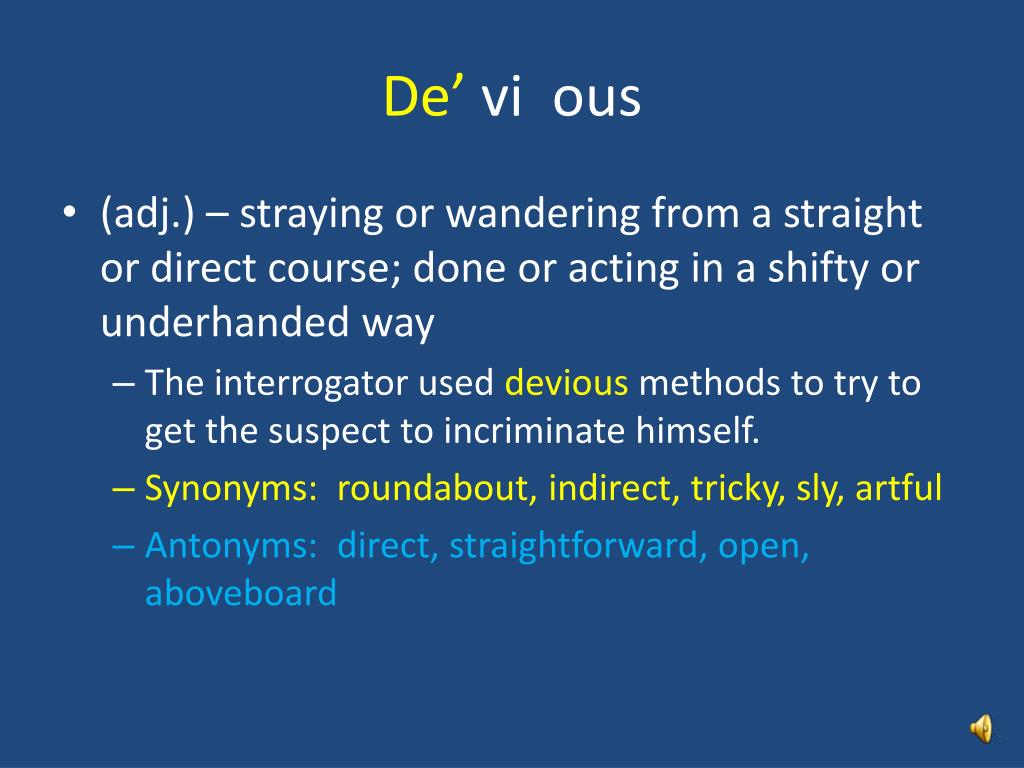 De’ vi ous

• (adj.) – straying or wandering from a straight or direct course; done or acting in a shifty or underhanded way
  – The interrogator used devious methods to try to get the suspect to incriminate himself.
  – Synonyms: roundabout, indirect, tricky, sly, artful
  – Antonyms: direct, straightforward, open, aboveboard